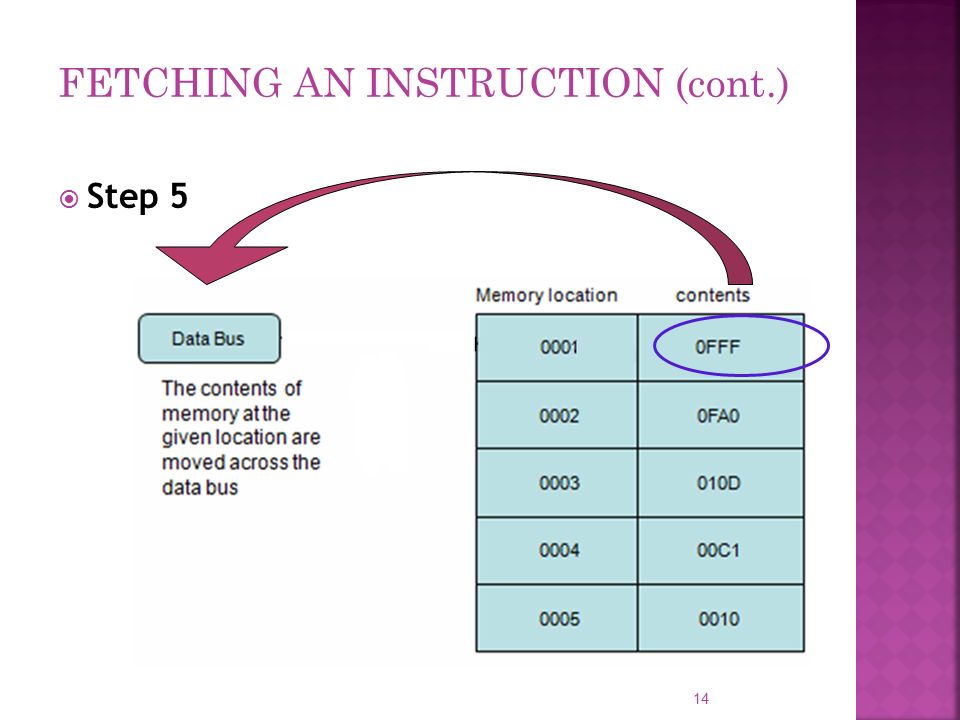 FETCHING AN INSTRUCTION (cont.)

Step 5

Data Bus

The contents of memory at the given location are moved across the data bus

| Memory location | contents |
|---|---|
| 0001 | 0FFF |
| 0002 | 0FA0 |
| 0003 | 010D |
| 0004 | 00C1 |
| 0005 | 0010 |

14